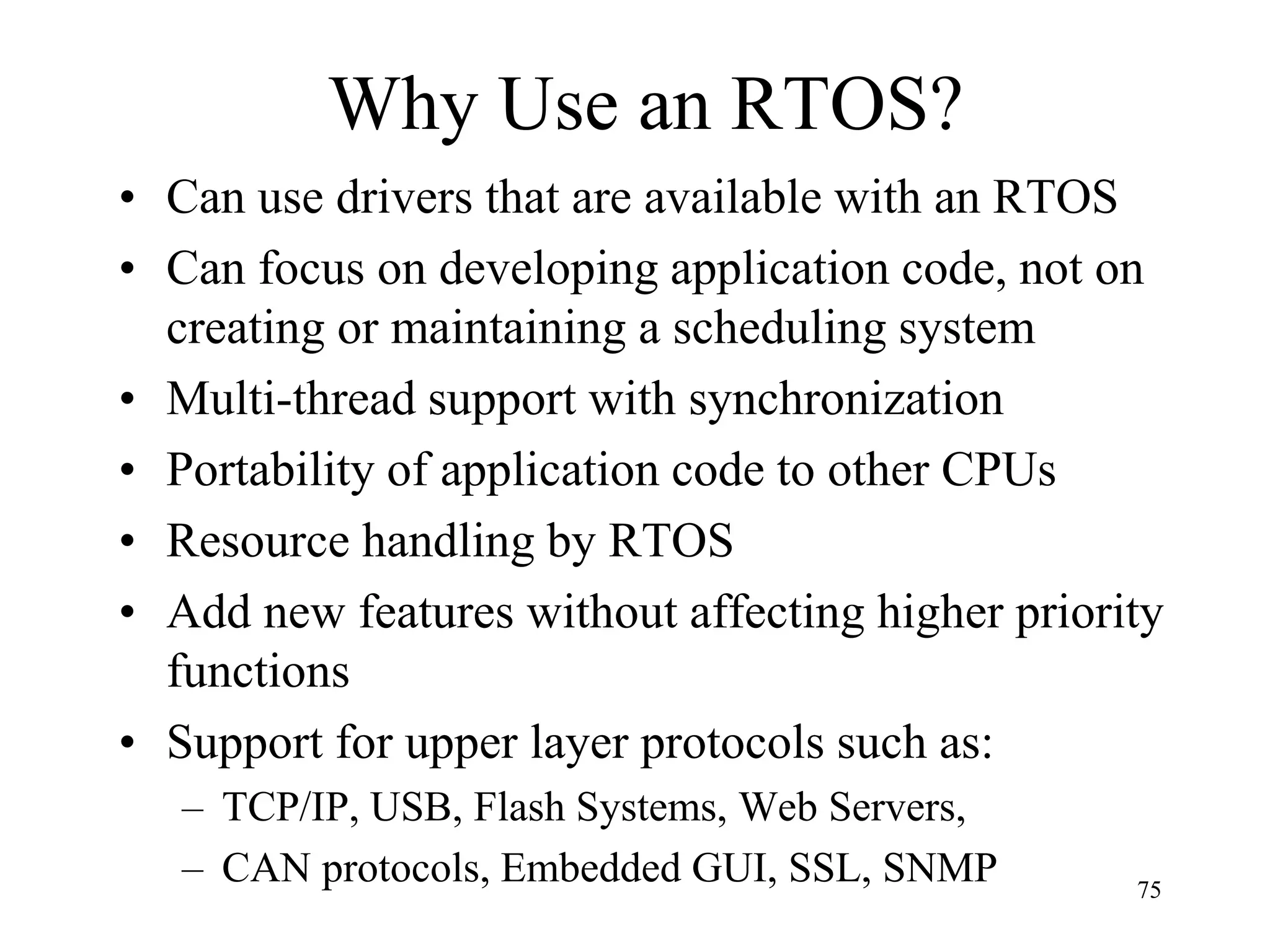 Why Use an RTOS?

• Can use drivers that are available with an RTOS
• Can focus on developing application code, not on creating or maintaining a scheduling system
• Multi-thread support with synchronization
• Portability of application code to other CPUs
• Resource handling by RTOS
• Add new features without affecting higher priority functions
• Support for upper layer protocols such as:
– TCP/IP, USB, Flash Systems, Web Servers,
– CAN protocols, Embedded GUI, SSL, SNMP

75